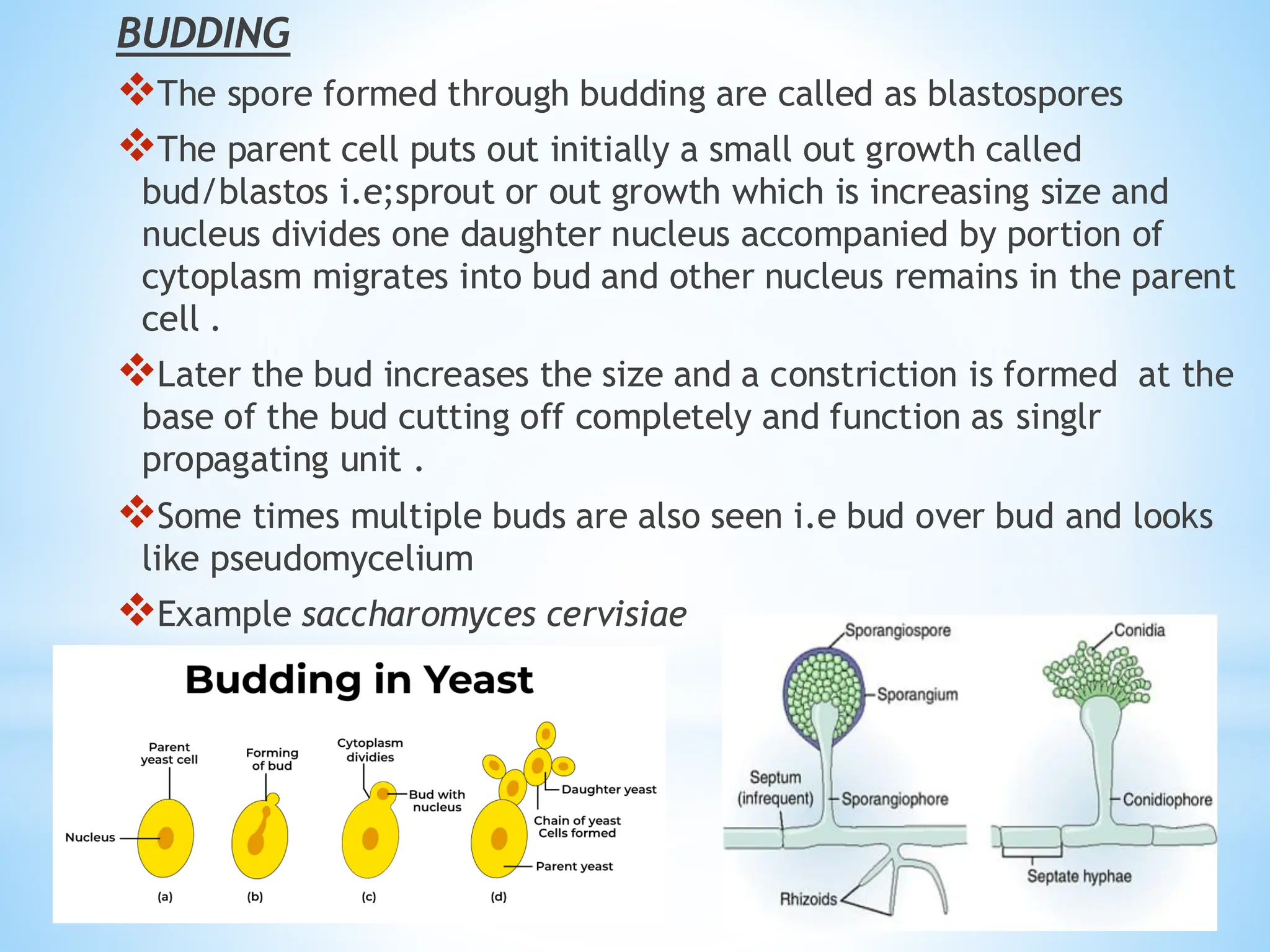 BUDDING

❖The spore formed through budding are called as blastospores

❖The parent cell puts out initially a small out growth called bud/blastos i.e;sprout or out growth which is increasing size and nucleus divides one daughter nucleus accompanied by portion of cytoplasm migrates into bud and other nucleus remains in the parent cell .

❖Later the bud increases the size and a constriction is formed at the base of the bud cutting off completely and function as singlr propagating unit .

❖Some times multiple buds are also seen i.e bud over bud and looks like pseudomycelium

❖Example saccharomyces cervisiae

Budding in Yeast

Parent yeast cell
Nucleus
(a)
Forming of bud
(b)
Cytoplasm dividies
Bud with nucleus
(c)
Daughter yeast
Chain of yeast Cells formed
Parent yeast
(d)

Sporangiospore
Sporangium
Septum (infrequent)
Sporangiophore
Rhizoids
Conidia
Conidiophore
Septate hyphae